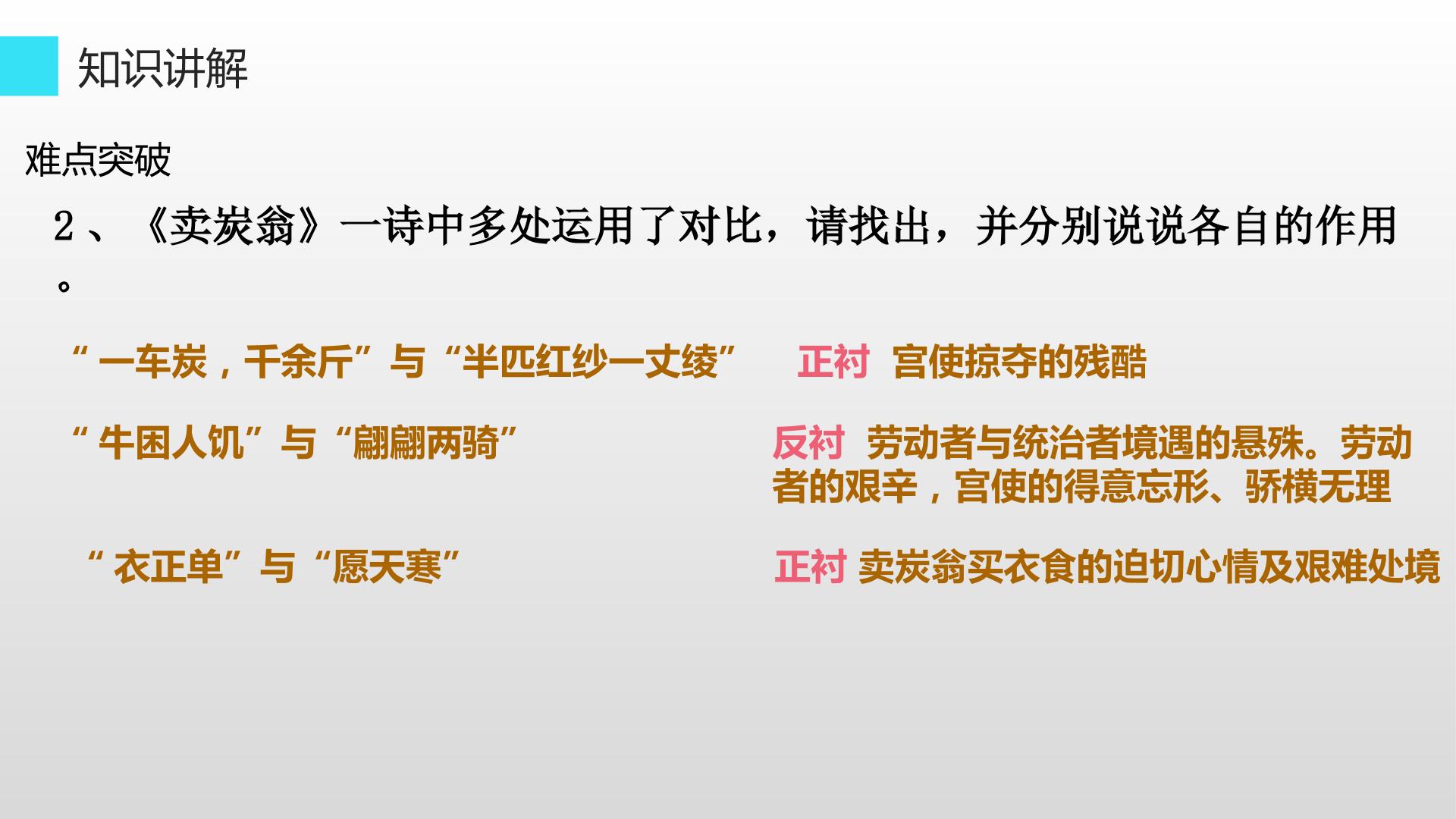 知识讲解

难点突破

2、《卖炭翁》一诗中多处运用了对比，请找出，并分别说说各自的作用。

“一车炭，千余斤”与“半匹红纱一丈绫” 正衬 宫使掠夺的残酷

“牛困人饥”与“翩翩两骑” 反衬 劳动者与统治者境遇的悬殊。劳动者的艰辛，宫使的得意忘形、骄横无理

“衣正单”与“愿天寒” 正衬 卖炭翁买衣食的迫切心情及艰难处境